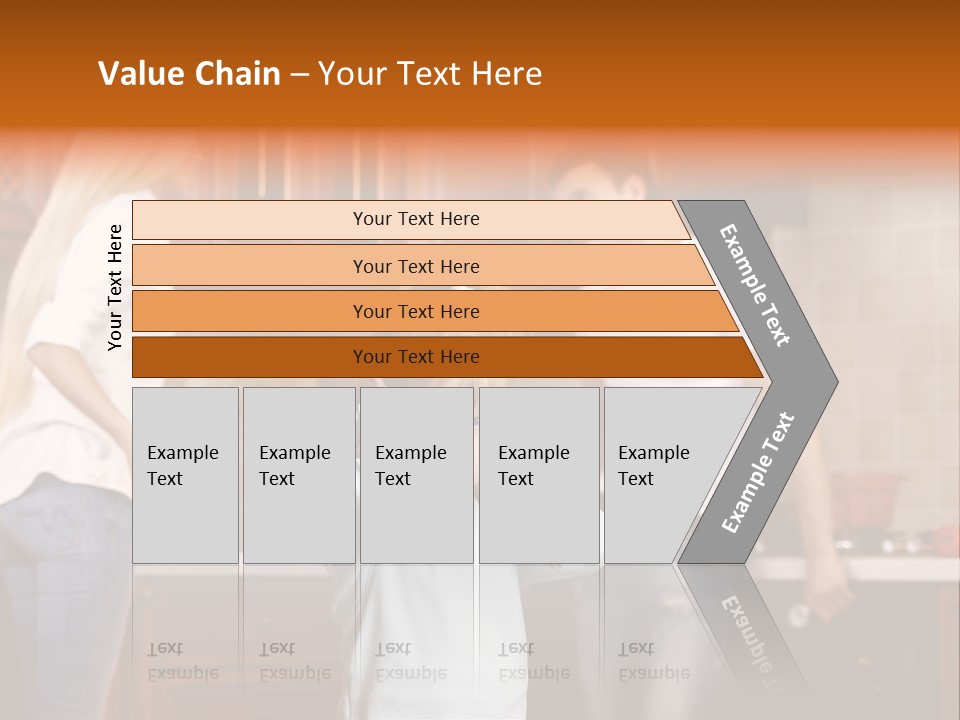 Value Chain – Your Text Here

Your Text Here

Your Text Here

Your Text Here

Your Text Here

Your Text Here

Example Text

Example Text

Example Text

Example Text

Example Text

Example Text

Example Text